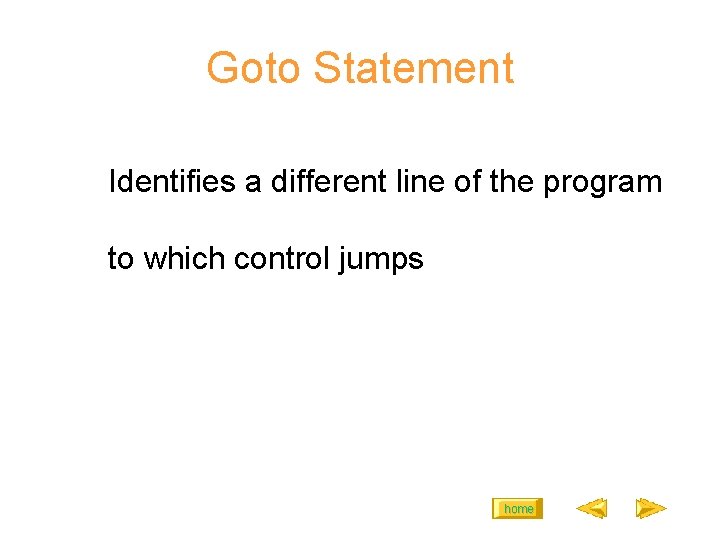 Goto Statement

Identifies a different line of the program to which control jumps

home